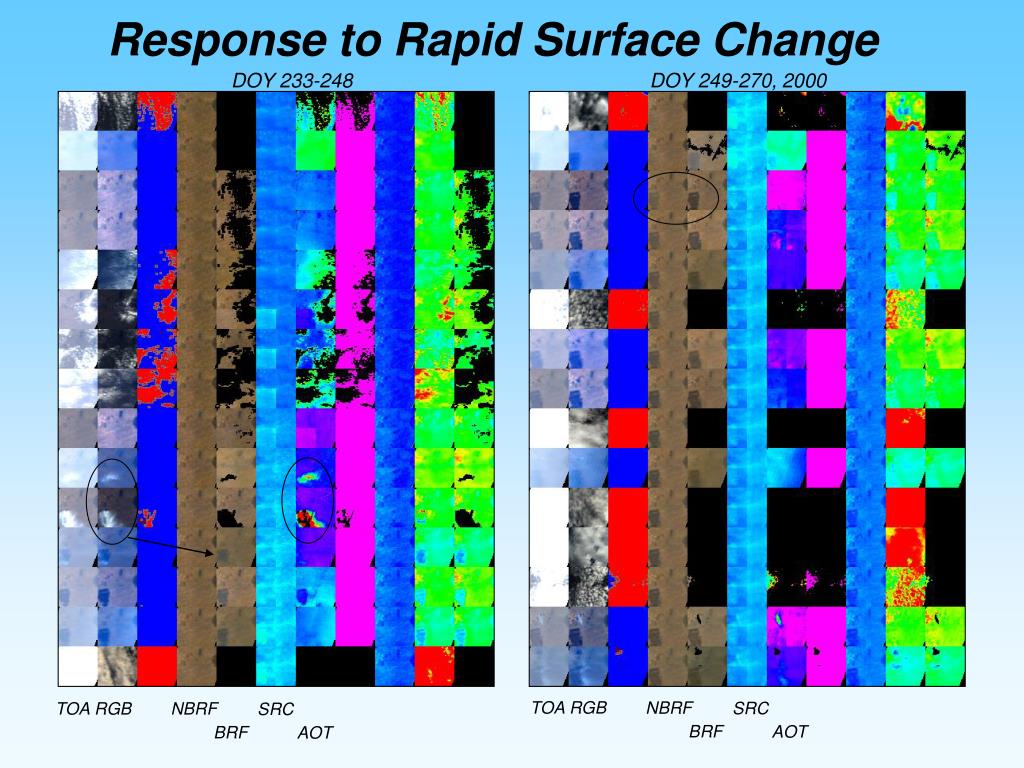 Response to Rapid Surface Change

DOY 233-248

DOY 249-270, 2000

TOA RGB NBRF SRC

BRF AOT

TOA RGB NBRF SRC

BRF AOT